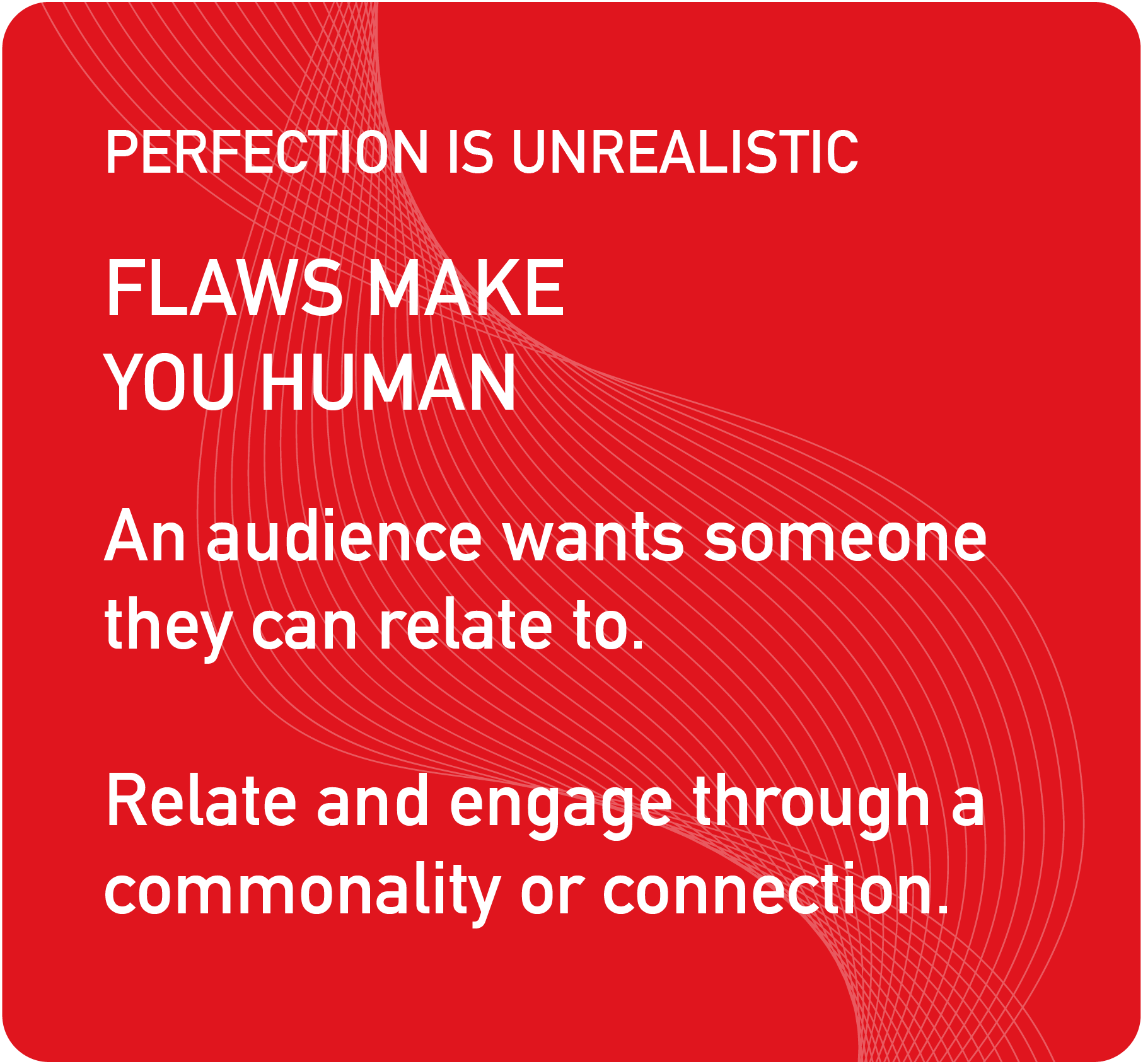 PERFECTION IS UNREALISTIC

FLAWS MAKE YOU HUMAN

An audience wants someone they can relate to.

Relate and engage through a commonality or connection.